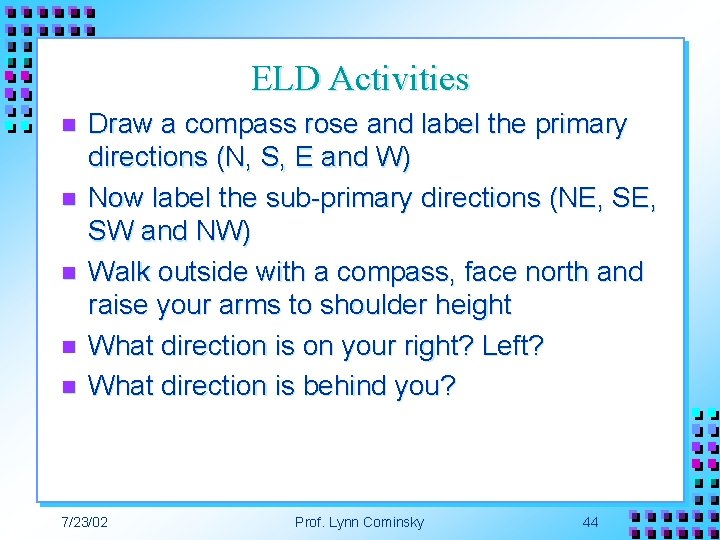 ELD Activities

- Draw a compass rose and label the primary directions (N, S, E and W)
- Now label the sub-primary directions (NE, SE, SW and NW)
- Walk outside with a compass, face north and raise your arms to shoulder height
- What direction is on your right? Left?
- What direction is behind you?

7/23/02 Prof. Lynn Cominsky 44